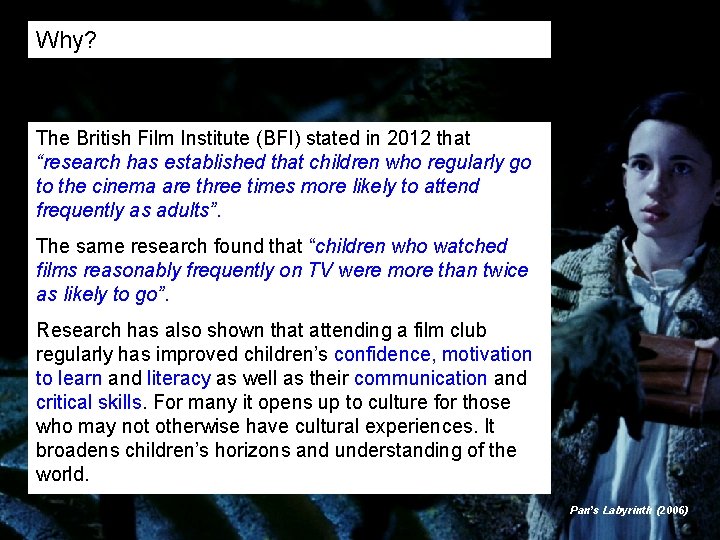 Why?

The British Film Institute (BFI) stated in 2012 that "research has established that children who regularly go to the cinema are three times more likely to attend frequently as adults".

The same research found that "children who watched films reasonably frequently on TV were more than twice as likely to go".

Research has also shown that attending a film club regularly has improved children's confidence, motivation to learn and literacy as well as their communication and critical skills. For many it opens up to culture for those who may not otherwise have cultural experiences. It broadens children's horizons and understanding of the world.

Pan's Labyrinth (2006)